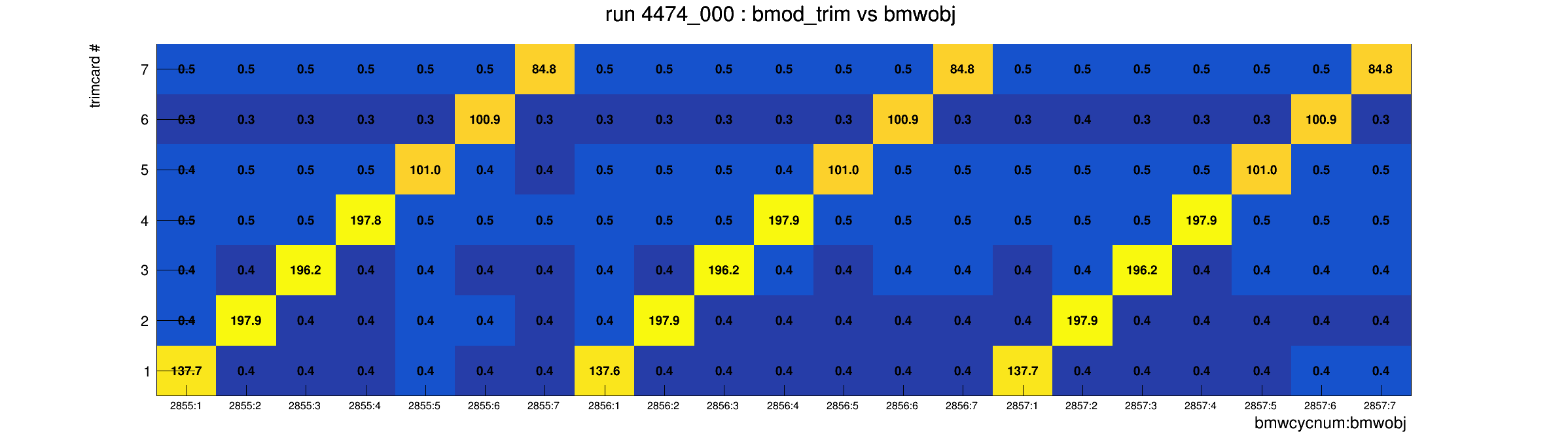 run 4474_000 : bmod_trim vs bmwobj

trimcard #

| | 2855:1 | 2855:2 | 2855:3 | 2855:4 | 2855:5 | 2855:6 | 2855:7 | 2856:1 | 2856:2 | 2856:3 | 2856:4 | 2856:5 | 2856:6 | 2856:7 | 2857:1 | 2857:2 | 2857:3 | 2857:4 | 2857:5 | 2857:6 | 2857:7 |
|---|---|---|---|---|---|---|---|---|---|---|---|---|---|---|---|---|---|---|---|---|---|
| 7 | 0.5 | 0.5 | 0.5 | 0.5 | 0.5 | 0.5 | 84.8 | 0.5 | 0.5 | 0.5 | 0.5 | 0.5 | 0.5 | 84.8 | 0.5 | 0.5 | 0.5 | 0.5 | 0.5 | 0.5 | 84.8 |
| 6 | 0.3 | 0.3 | 0.3 | 0.3 | 0.3 | 100.9 | 0.3 | 0.3 | 0.3 | 0.3 | 0.3 | 0.3 | 100.9 | 0.3 | 0.3 | 0.4 | 0.3 | 0.3 | 0.3 | 100.9 | 0.3 |
| 5 | 0.4 | 0.5 | 0.5 | 0.5 | 101.0 | 0.4 | 0.4 | 0.5 | 0.5 | 0.5 | 0.4 | 101.0 | 0.5 | 0.5 | 0.5 | 0.5 | 0.5 | 0.5 | 101.0 | 0.5 | 0.5 |
| 4 | 0.5 | 0.5 | 0.5 | 197.8 | 0.5 | 0.5 | 0.5 | 0.5 | 0.5 | 0.5 | 197.9 | 0.5 | 0.5 | 0.5 | 0.5 | 0.5 | 0.5 | 197.9 | 0.5 | 0.5 | 0.5 |
| 3 | 0.4 | 0.4 | 196.2 | 0.4 | 0.4 | 0.4 | 0.4 | 0.4 | 0.4 | 196.2 | 0.4 | 0.4 | 0.4 | 0.4 | 0.4 | 0.4 | 196.2 | 0.4 | 0.4 | 0.4 | 0.4 |
| 2 | 0.4 | 197.9 | 0.4 | 0.4 | 0.4 | 0.4 | 0.4 | 0.4 | 197.9 | 0.4 | 0.4 | 0.4 | 0.4 | 0.4 | 0.4 | 197.9 | 0.4 | 0.4 | 0.4 | 0.4 | 0.4 |
| 1 | 137.7 | 0.4 | 0.4 | 0.4 | 0.4 | 0.4 | 0.4 | 137.6 | 0.4 | 0.4 | 0.4 | 0.4 | 0.4 | 0.4 | 137.7 | 0.4 | 0.4 | 0.4 | 0.4 | 0.4 | 0.4 |

bmwcycnum:bmwobj